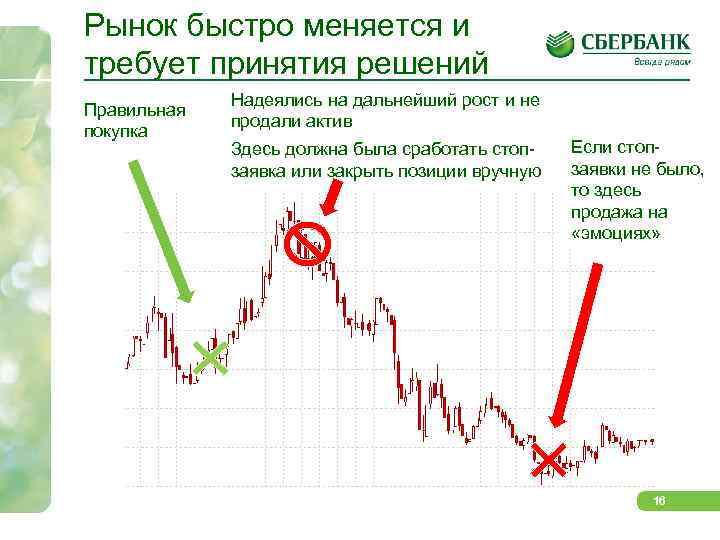 Рынок быстро меняется и требует принятия решений

СБЕРБАНК
Всегда рядом

Правильная покупка

Надеялись на дальнейший рост и не продали актив

Здесь должна была сработать стоп-заявка или закрыть позиции вручную

Если стоп-заявки не было, то здесь продажа на «эмоциях»

16